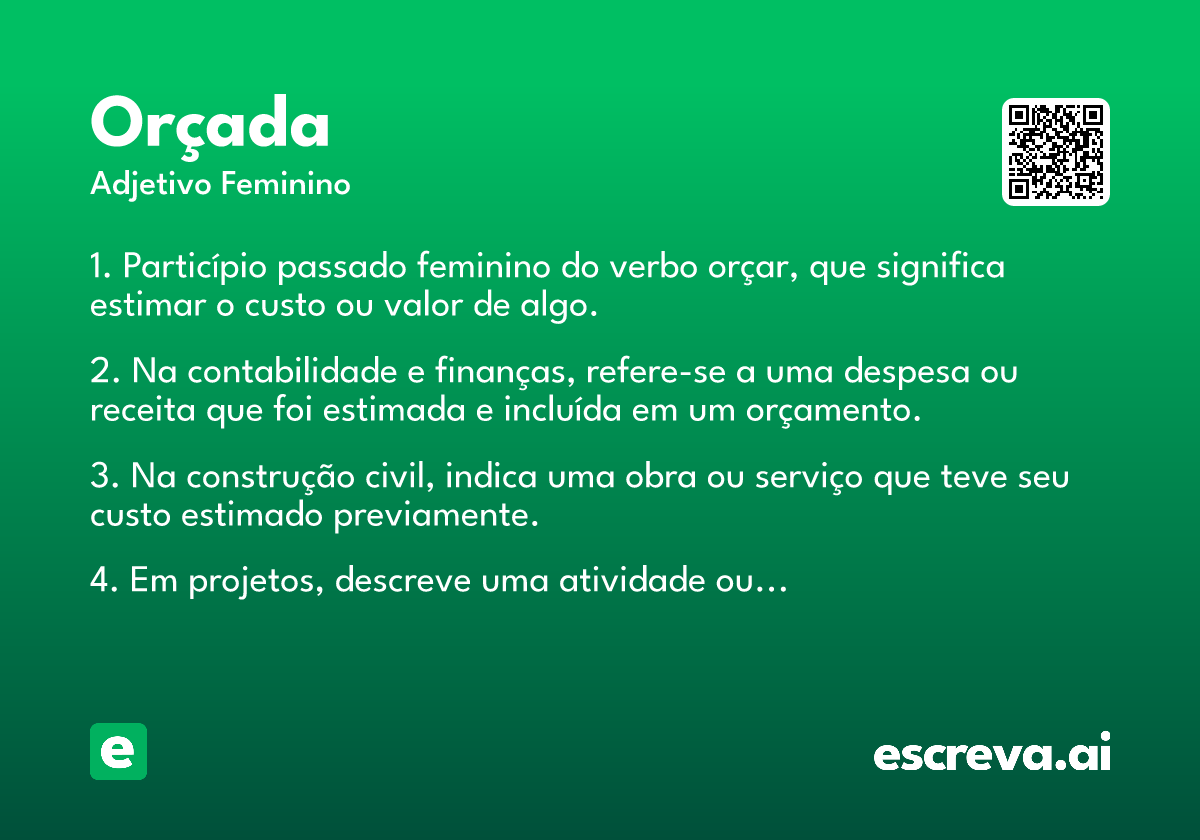 Orçada
Adjetivo Feminino

1. Particípio passado feminino do verbo orçar, que significa estimar o custo ou valor de algo.

2. Na contabilidade e finanças, refere-se a uma despesa ou receita que foi estimada e incluída em um orçamento.

3. Na construção civil, indica uma obra ou serviço que teve seu custo estimado previamente.

4. Em projetos, descreve uma atividade ou...

e

escreva.ai